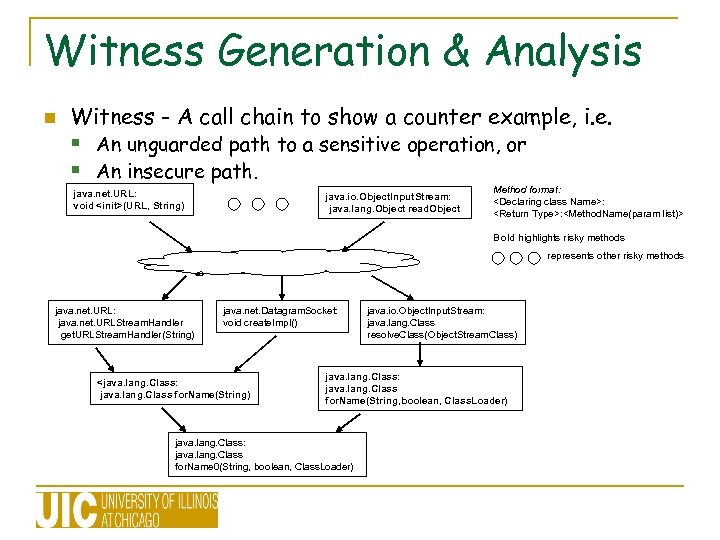 Witness Generation & Analysis

Witness - A call chain to show a counter example, i.e.

An unguarded path to a sensitive operation, or

An insecure path.

java.net.URL:
void <init>(URL, String)

java.io.ObjectInputStream:
java.lang.Object readObject

Method format:
<Declaring class Name>:
<Return Type>:<MethodName(param list)>

Bold highlights risky methods

represents other risky methods

java.net.URL:
java.net.URLStreamHandler
getURLStreamHandler(String)

java.net.DatagramSocket
void createImpl()

java.io.ObjectInputStream:
java.lang.Class
resolveClass(ObjectStreamClass)

<java.lang.Class:
java.lang.Class forName(String)

java.lang.Class:
java.lang.Class
forName(String,boolean, ClassLoader)

java.lang.Class:
java.lang.Class
forName0(String, boolean, ClassLoader)

UIC UNIVERSITY OF ILLINOIS AT CHICAGO